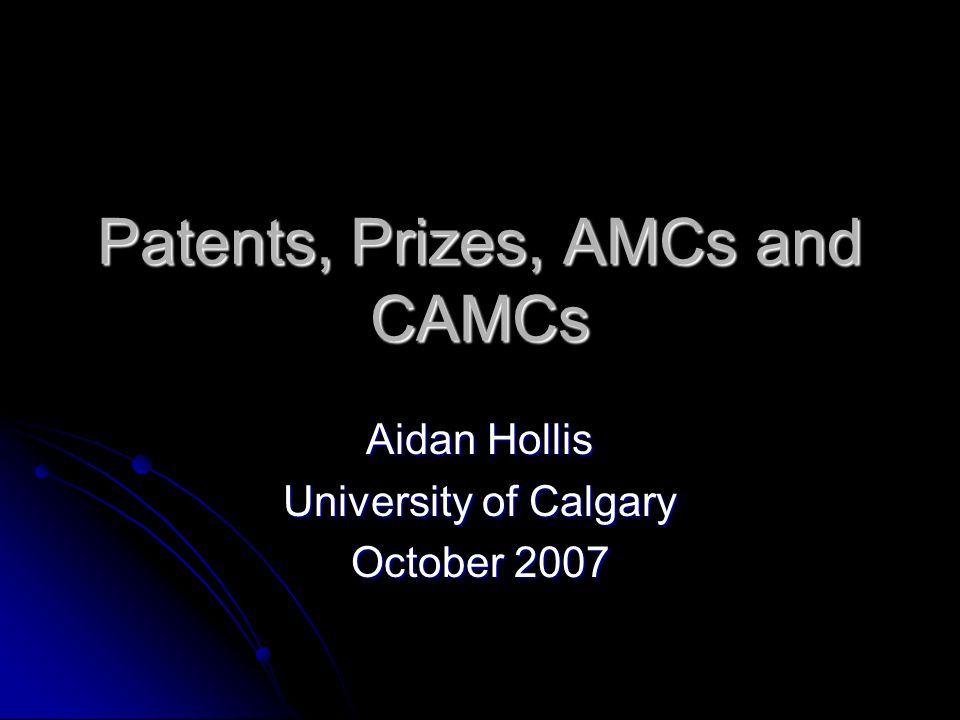 Patents, Prizes, AMCs and CAMCs

Aidan Hollis
University of Calgary
October 2007